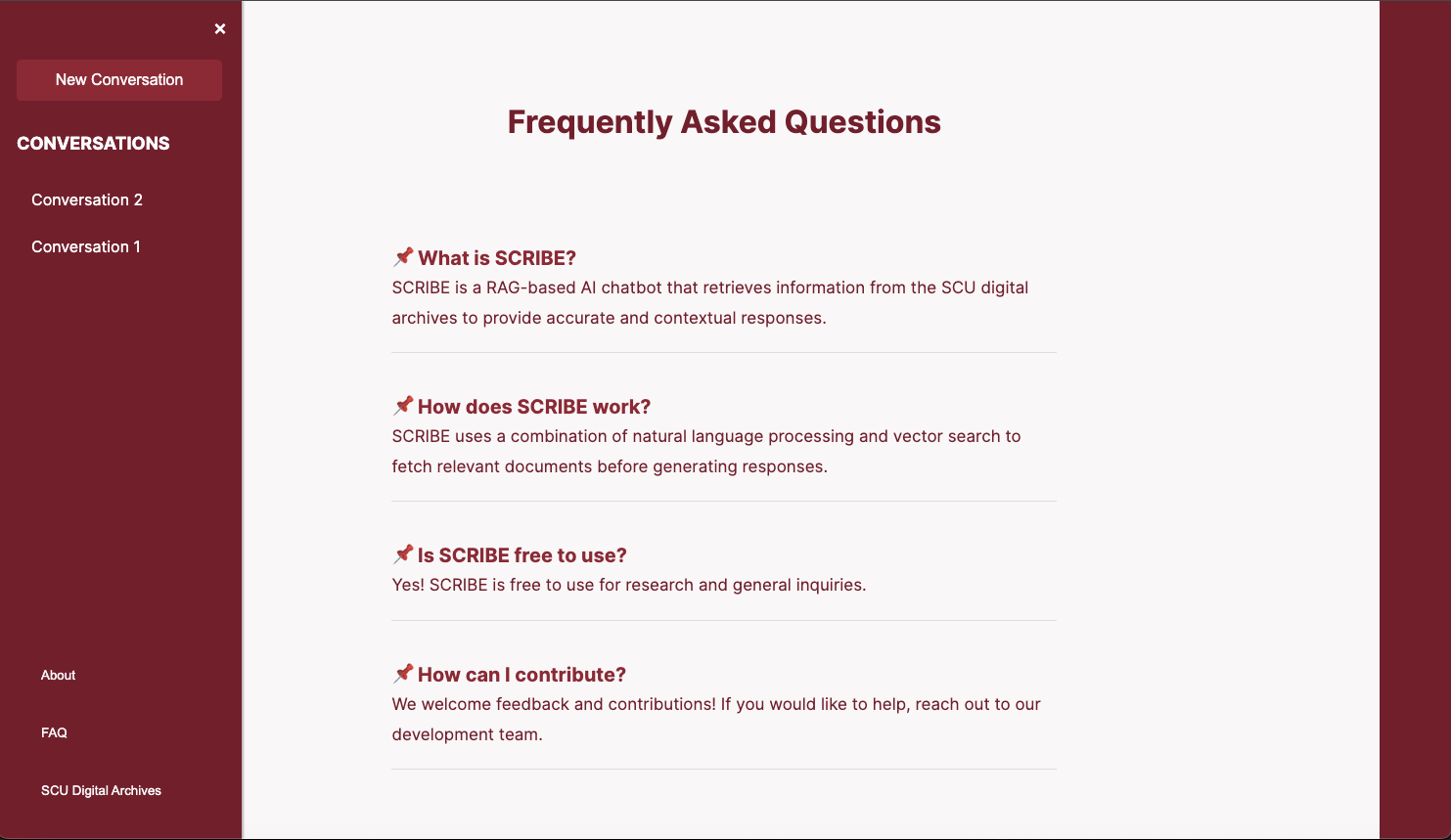 ×

New Conversation

CONVERSATIONS

Conversation 2

Conversation 1

About

FAQ

SCU Digital Archives

Frequently Asked Questions

📌 What is SCRIBE?
SCRIBE is a RAG-based AI chatbot that retrieves information from the SCU digital archives to provide accurate and contextual responses.

📌 How does SCRIBE work?
SCRIBE uses a combination of natural language processing and vector search to fetch relevant documents before generating responses.

📌 Is SCRIBE free to use?
Yes! SCRIBE is free to use for research and general inquiries.

📌 How can I contribute?
We welcome feedback and contributions! If you would like to help, reach out to our development team.